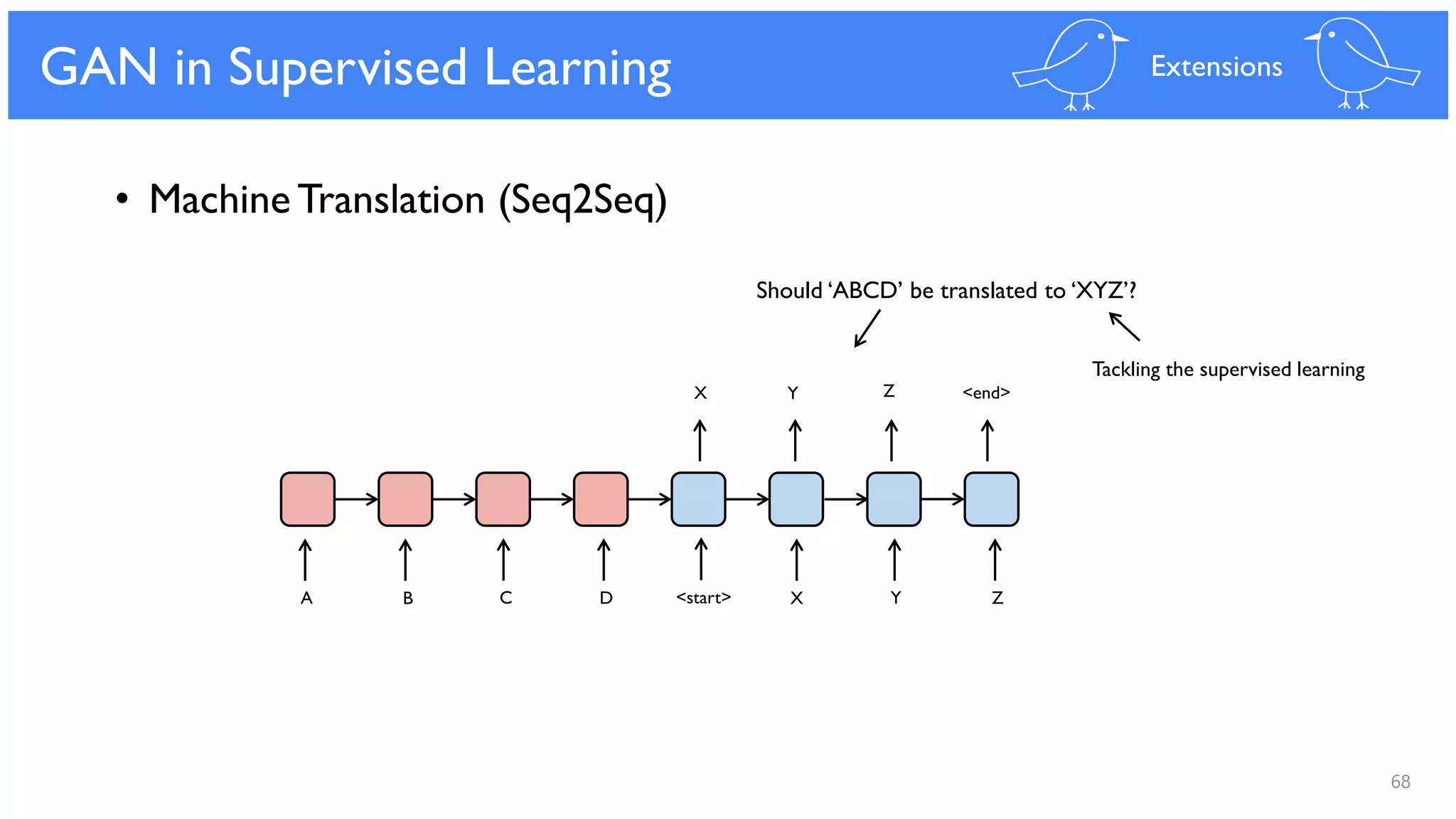 GAN in Supervised Learning

Extensions

• Machine Translation (Seq2Seq)

Should ‘ABCD’ be translated to ‘XYZ’?

Tackling the supervised learning

X Y Z <end>

A B C D <start> X Y Z

68